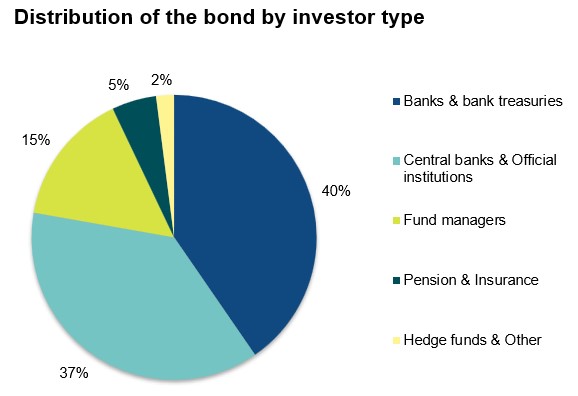 Distribution of the bond by investor type

5%
2%
15%
40%
37%

Banks & bank treasuries
Central banks & Official institutions
Fund managers
Pension & Insurance
Hedge funds & Other